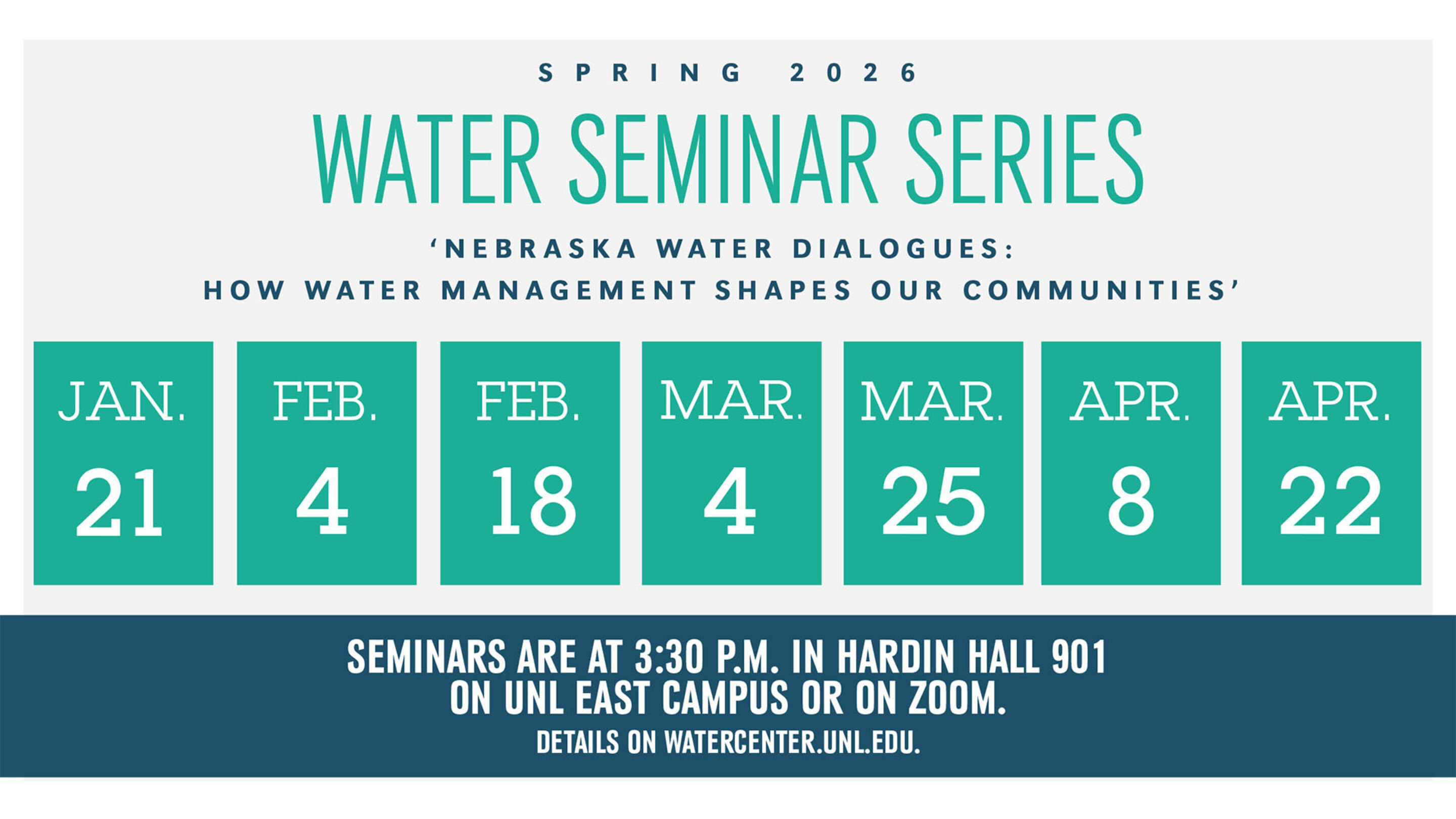 SPRING 2026

WATER SEMINAR SERIES

‘NEBRASKA WATER DIALOGUES: HOW WATER MANAGEMENT SHAPES OUR COMMUNITIES’

JAN. 21

FEB. 4

FEB. 18

MAR. 4

MAR. 25

APR. 8

APR. 22

SEMINARS ARE AT 3:30 P.M. IN HARDIN HALL 901 ON UNL EAST CAMPUS OR ON ZOOM.

DETAILS ON WATERCENTER.UNL.EDU.